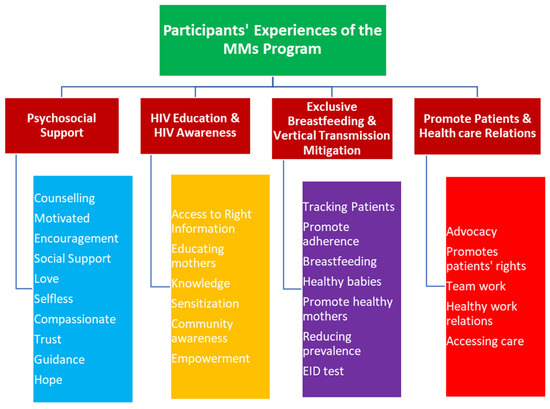 Participants' Experiences of the MMs Program

Psychosocial Support

Counselling
Motivated
Encouragement
Social Support
Love
Selfless
Compassionate
Trust
Guidance
Hope

HIV Education & HIV Awareness

Access to Right Information
Educating mothers
Knowledge
Sensitization
Community awareness
Empowerment

Exclusive Breastfeeding & Vertical Transmission Mitigation

Tracking Patients
Promote adherence
Breastfeeding
Healthy babies
Promote healthy mothers
Reducing prevalence
EID test

Promote Patients & Health care Relations

Advocacy
Promotes patients' rights
Team work
Healthy work relations
Accessing care